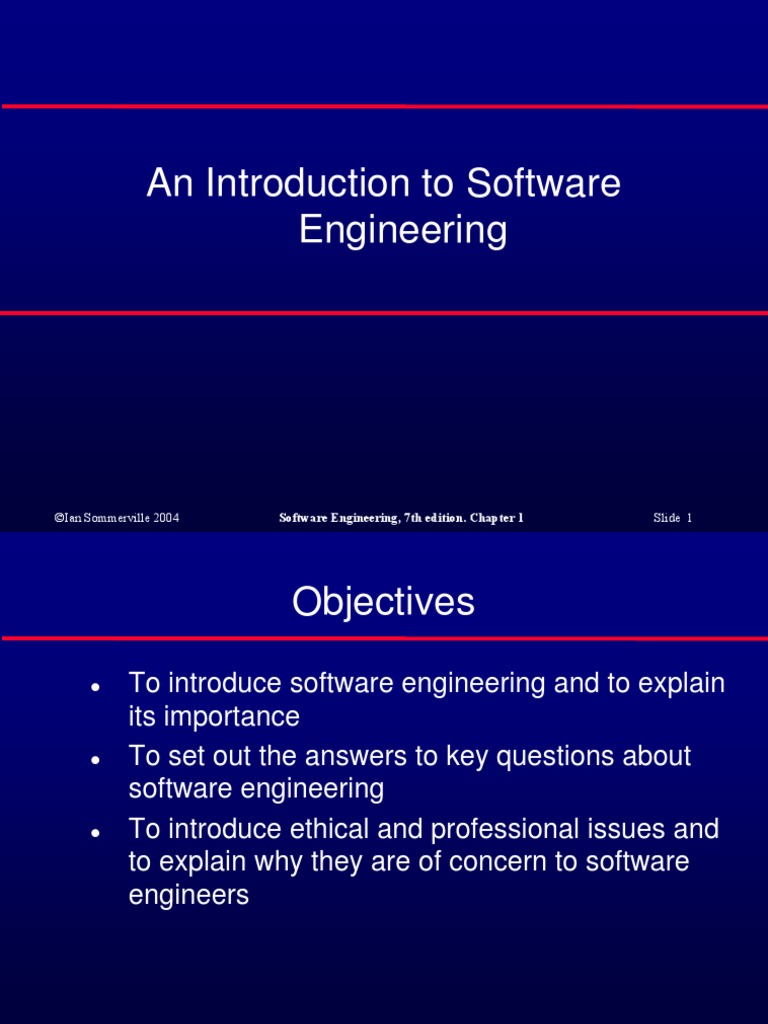 An Introduction to Software Engineering

©Ian Sommerville 2004 Software Engineering, 7th edition. Chapter 1 Slide 1

Objectives

- To introduce software engineering and to explain its importance
- To set out the answers to key questions about software engineering
- To introduce ethical and professional issues and to explain why they are of concern to software engineers